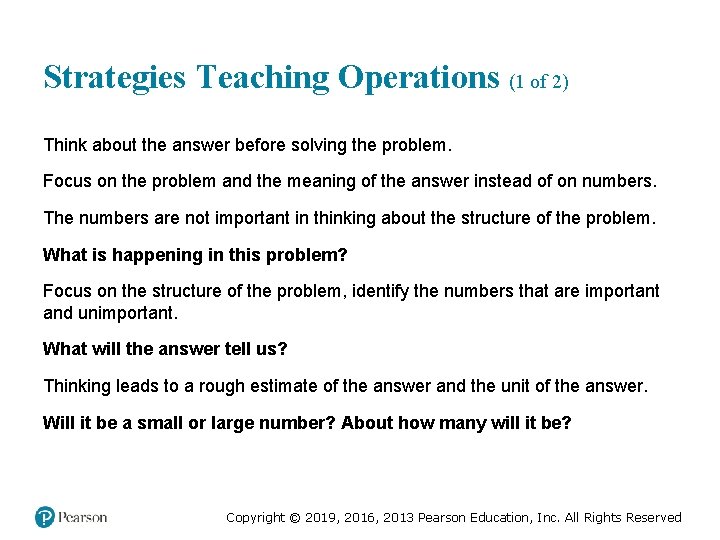 Strategies Teaching Operations (1 of 2)

Think about the answer before solving the problem.

Focus on the problem and the meaning of the answer instead of on numbers.

The numbers are not important in thinking about the structure of the problem.

What is happening in this problem?

Focus on the structure of the problem, identify the numbers that are important and unimportant.

What will the answer tell us?

Thinking leads to a rough estimate of the answer and the unit of the answer.

Will it be a small or large number? About how many will it be?

Pearson

Copyright © 2019, 2016, 2013 Pearson Education, Inc. All Rights Reserved